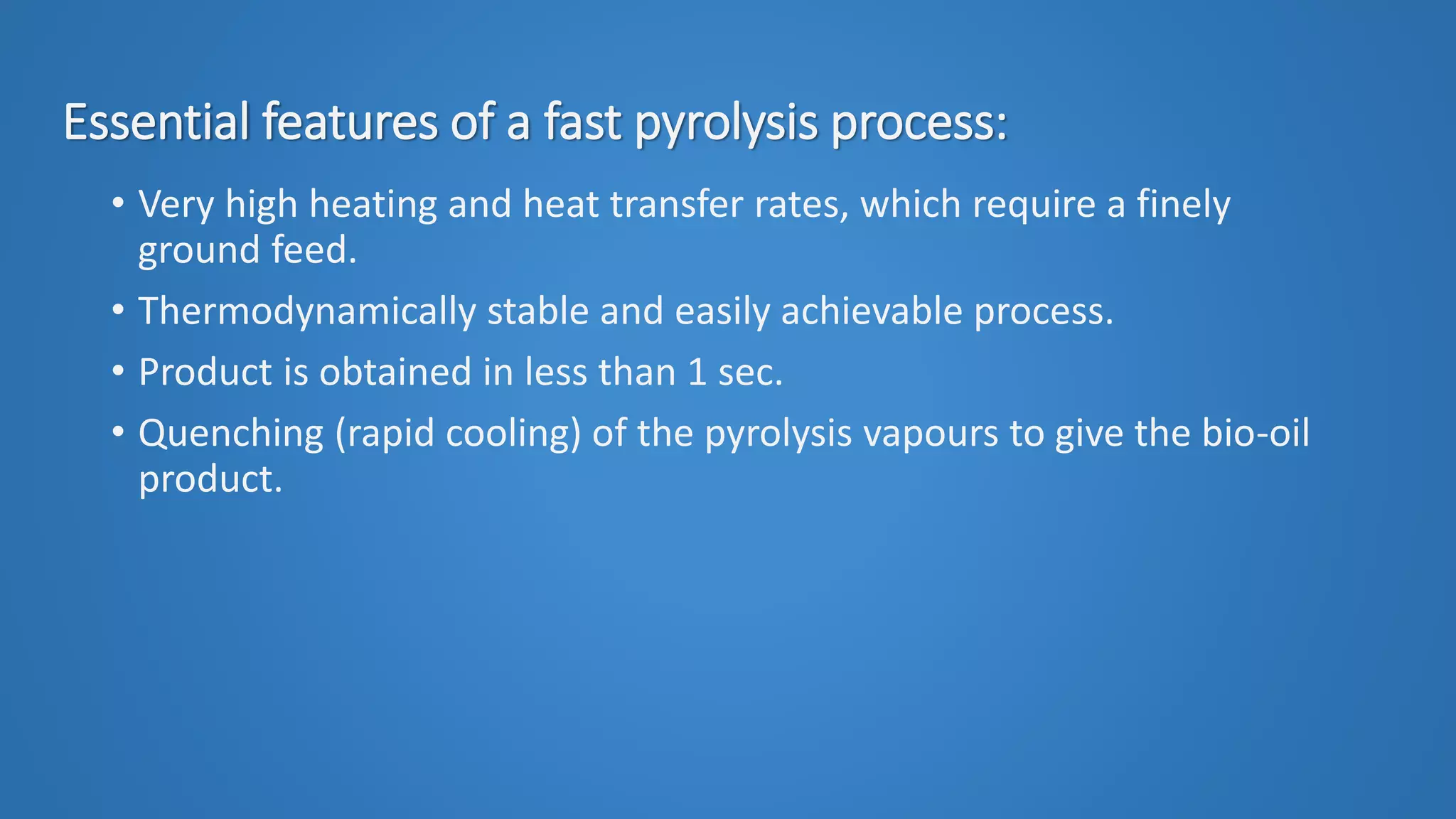 Essential features of a fast pyrolysis process:

• Very high heating and heat transfer rates, which require a finely ground feed.

• Thermodynamically stable and easily achievable process.

• Product is obtained in less than 1 sec.

• Quenching (rapid cooling) of the pyrolysis vapours to give the bio-oil product.